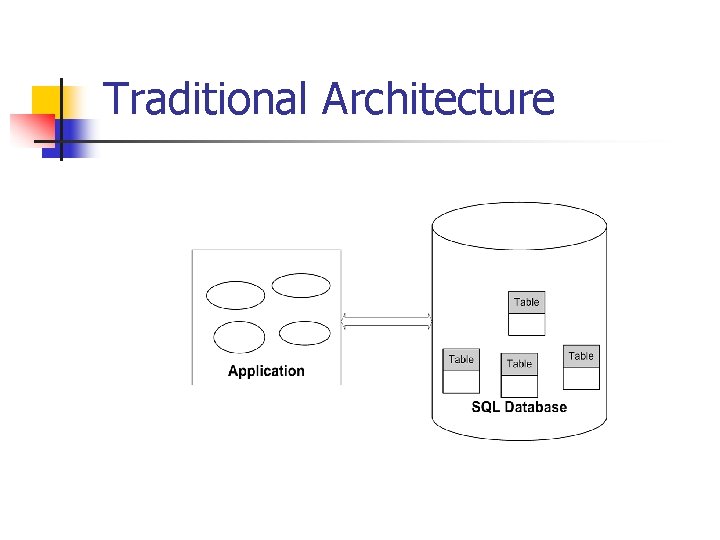 Traditional Architecture

Application

Table

Table

Table

Table

SQL Database